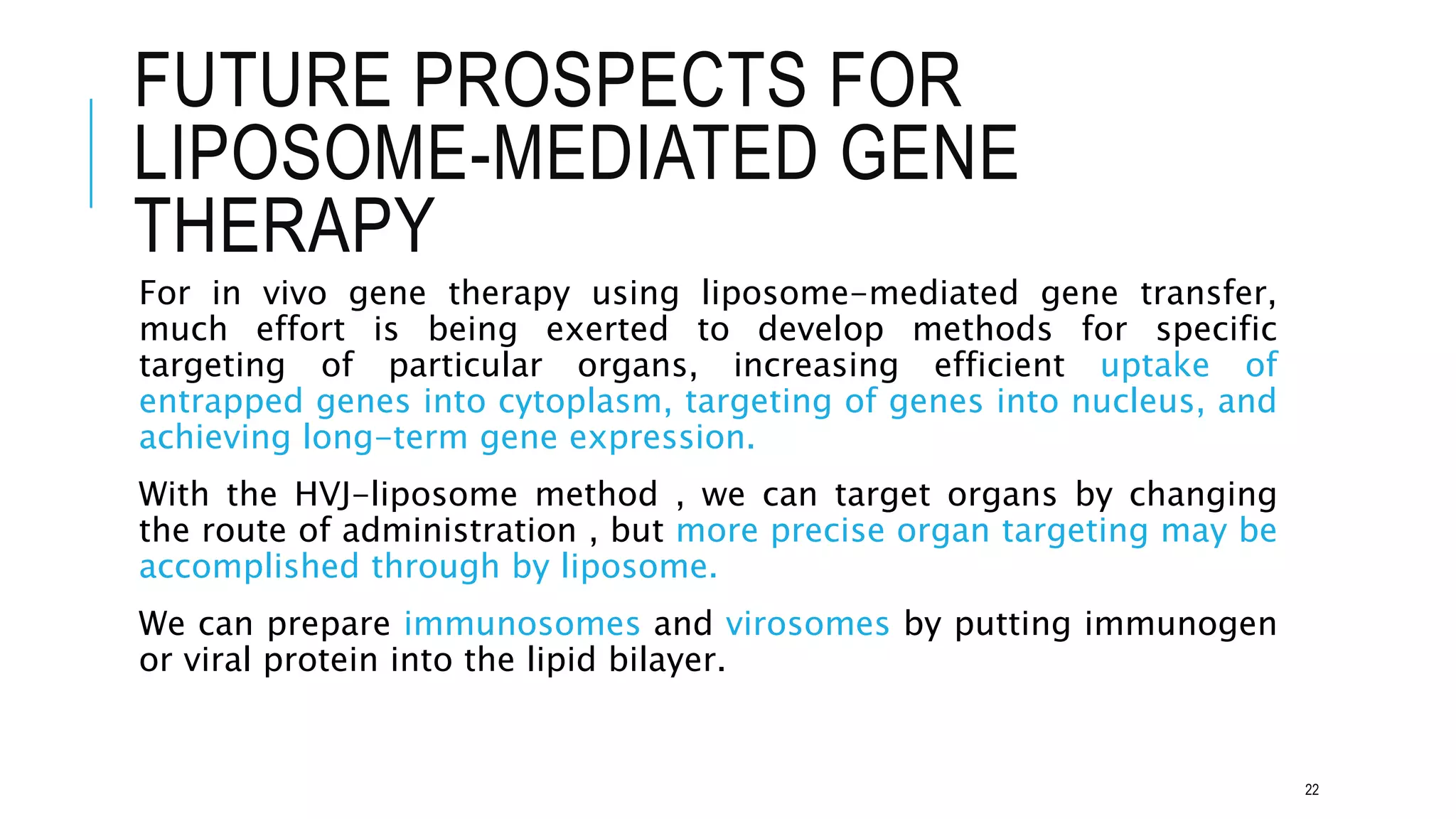 FUTURE PROSPECTS FOR LIPOSOME-MEDIATED GENE THERAPY

For in vivo gene therapy using liposome-mediated gene transfer, much effort is being exerted to develop methods for specific targeting of particular organs, increasing efficient uptake of entrapped genes into cytoplasm, targeting of genes into nucleus, and achieving long-term gene expression.

With the HVJ-liposome method , we can target organs by changing the route of administration , but more precise organ targeting may be accomplished through by liposome.

We can prepare immunosomes and virosomes by putting immunogen or viral protein into the lipid bilayer.

22